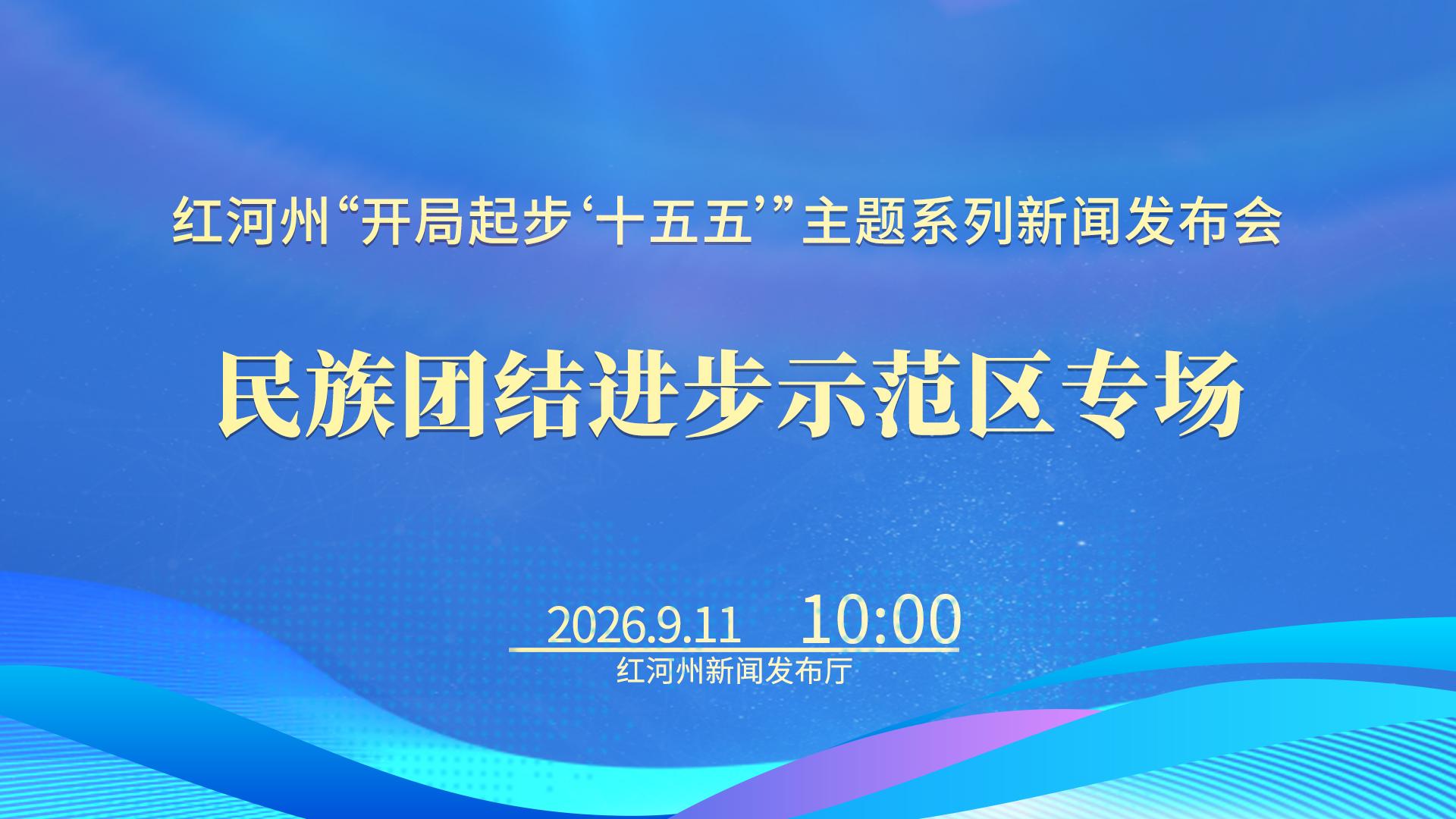 红河州“开局起步‘十五五’”主题系列新闻发布会

民族团结进步示范区专场

2026.9.11 10:00

红河州新闻发布厅